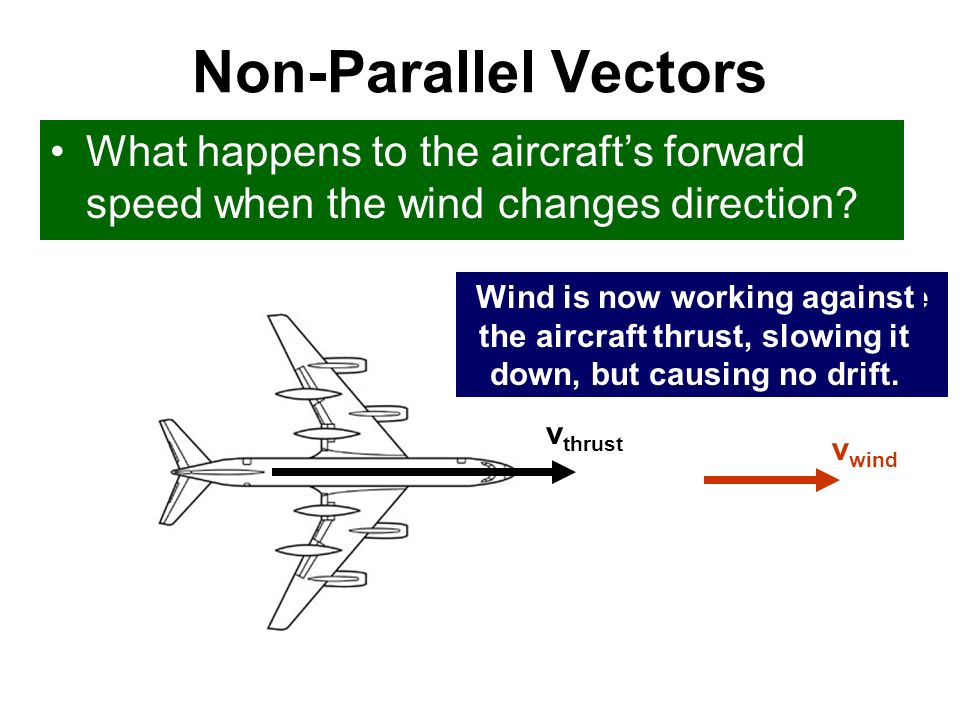 Non-Parallel Vectors

• What happens to the aircraft's forward speed when the wind changes direction?

Wind is now working against the aircraft thrust, slowing it down, but causing no drift.

$v_{thrust}$

$v_{wind}$